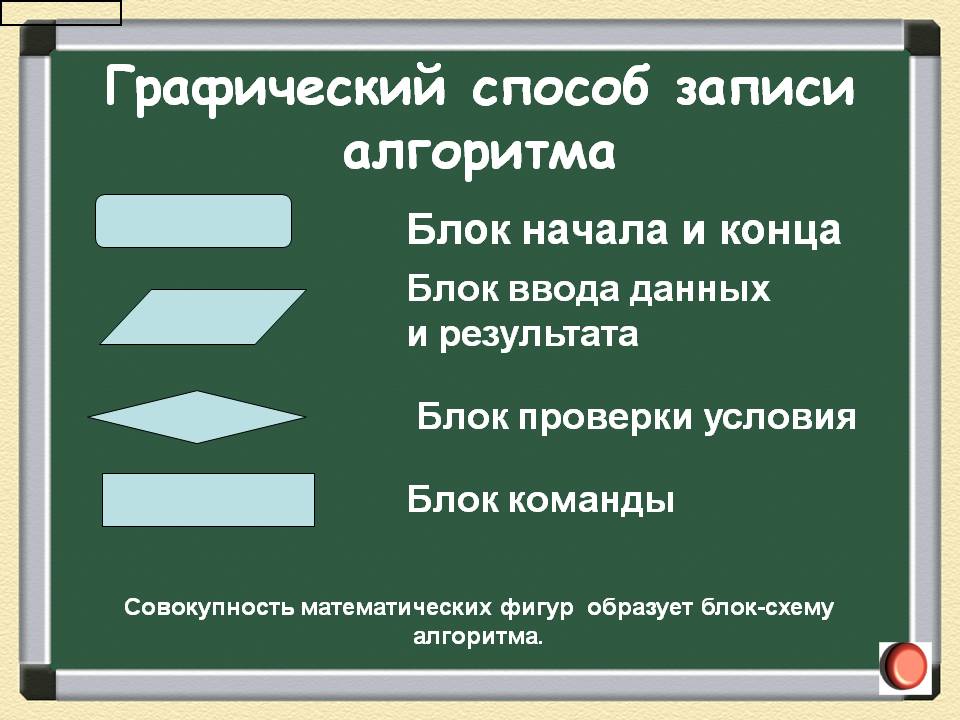 Графический способ записи алгоритма

Блок начала и конца

Блок ввода данных и результата

Блок проверки условия

Блок команды

Совокупность математических фигур образует блок-схему алгоритма.